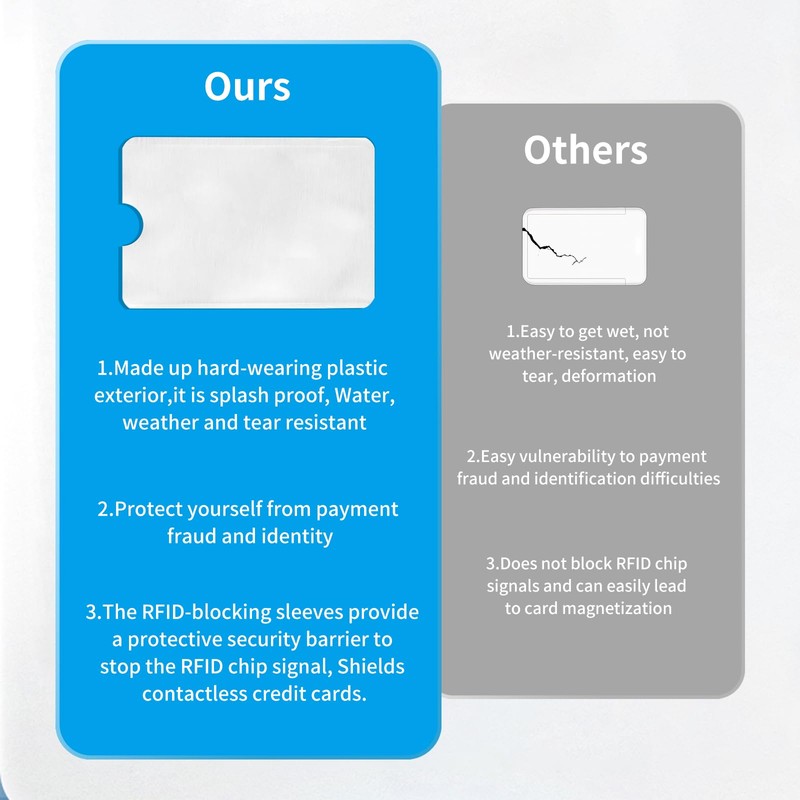 Ours

1.Made up hard-wearing plastic exterior,it is splash proof, Water, weather and tear resistant

2.Protect yourself from payment fraud and identity

3.The RFID-blocking sleeves provide a protective security barrier to stop the RFID chip signal, Shields contactless credit cards.

Others

1.Easy to get wet, not weather-resistant, easy to tear, deformation

2.Easy vulnerability to payment fraud and identification difficulties

3.Does not block RFID chip signals and can easily lead to card magnetization